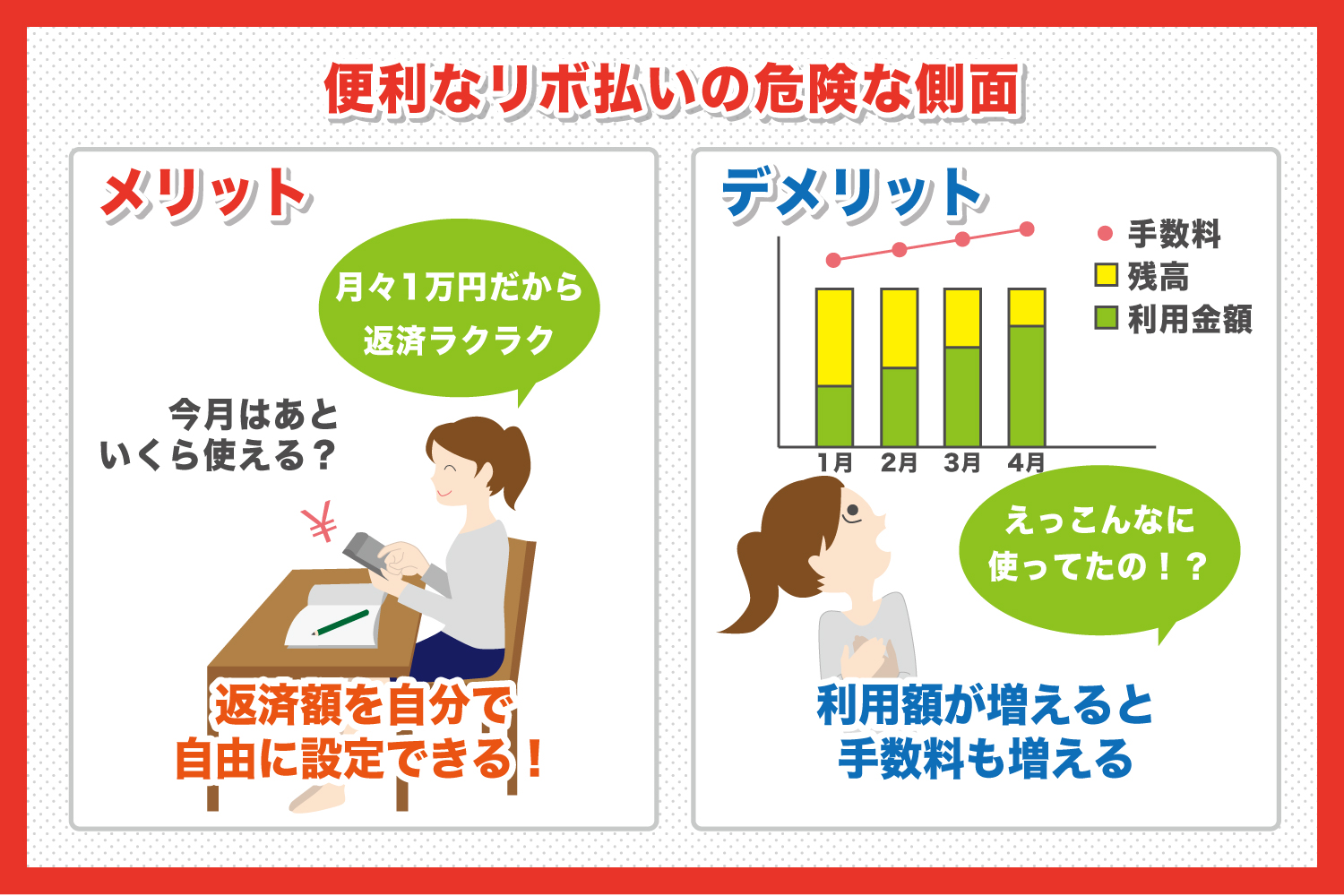 便利なリボ払いの危険な側面

メリット

月々1万円だから返済ラクラク

今月はあといくら使える？

¥

返済額を自分で自由に設定できる！

デメリット

手数料
残高
利用金額

1月 2月 3月 4月

えっこんなに使ってたの！？

利用額が増えると手数料も増える